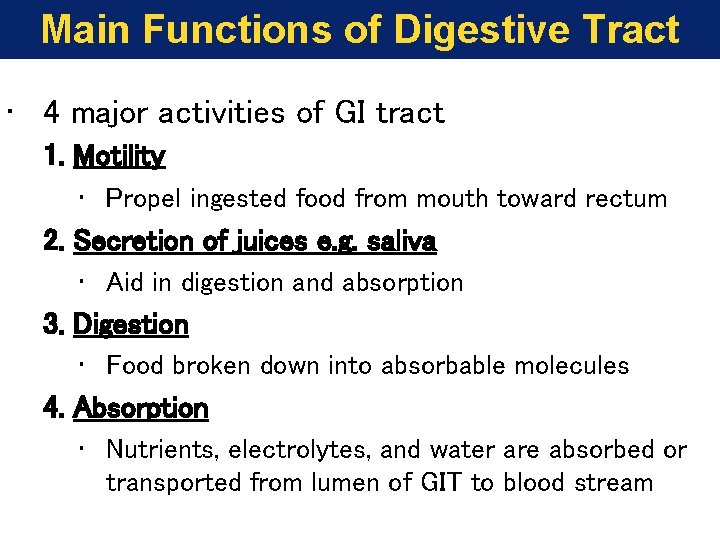 Main Functions of Digestive Tract

• 4 major activities of GI tract

1. Motility

• Propel ingested food from mouth toward rectum

2. Secretion of juices e.g. saliva

• Aid in digestion and absorption

3. Digestion

• Food broken down into absorbable molecules

4. Absorption

• Nutrients, electrolytes, and water are absorbed or transported from lumen of GIT to blood stream